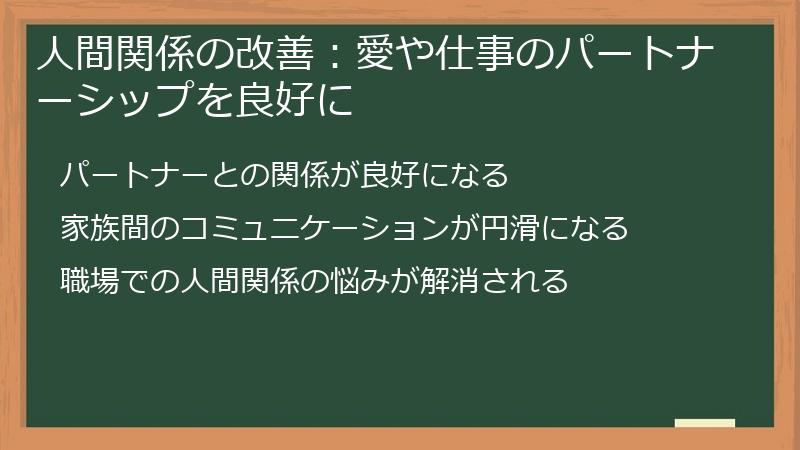 人間関係の改善：愛や仕事のパートナーシップを良好に

パートナーとの関係が良好になる

家族間のコミュニケーションが円滑になる

職場での人間関係の悩みが解消される